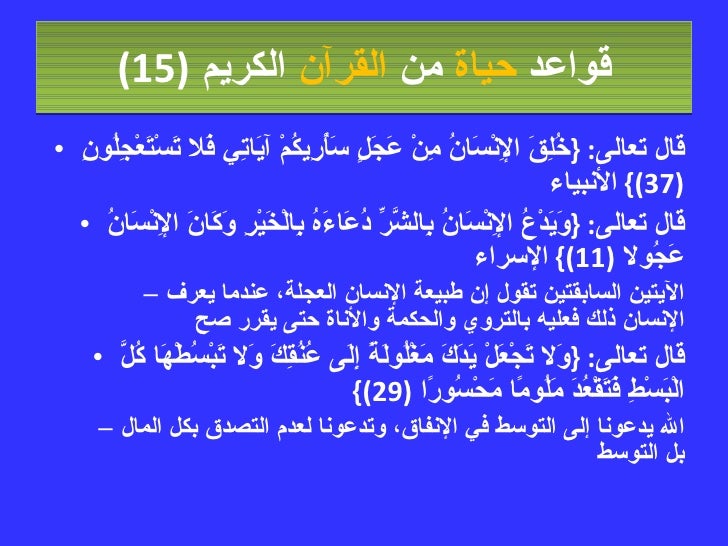 قواعد حياة من القرآن الكريم (15)

• قال تعالى: {خُلِقَ الإِنْسَانُ مِنْ عَجَلٍ سَأُرِيكُمْ آيَاتِي فَلا تَسْتَعْجِلُونِ (37)} الأنبياء

• قال تعالى: {وَيَدْعُ الإِنْسَانُ بِالشَّرِّ دُعَاءَهُ بِالْخَيْرِ وَكَانَ الإِنْسَانُ عَجُولا (11)} الإسراء

– الآيتين السابقتين تقول إن طبيعة الإنسان العجلة، عندما يعرف الإنسان ذلك فعليه بالتروي والحكمة والأناة حتى يقرر صح

• قال تعالى: {وَلا تَجْعَلْ يَدَكَ مَغْلُولَةً إِلَى عُنُقِكَ وَلا تَبْسُطْهَا كُلَّ الْبَسْطِ فَتَقْعُدَ مَلُومًا مَحْسُورًا (29)}

– الله يدعونا إلى التوسط في الإنفاق، وتدعونا لعدم التصدق بكل المال بل التوسط